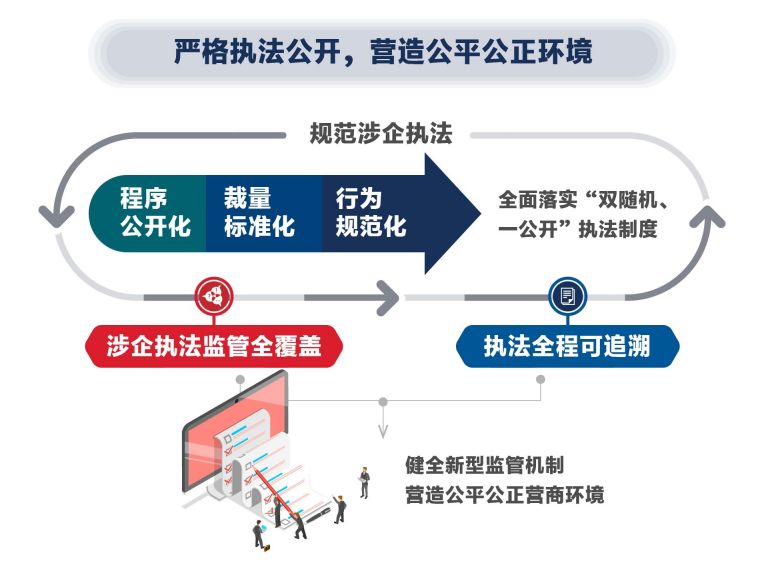 严格执法公开，营造公平公正环境

规范涉企执法

程序公开化

裁量标准化

行为规范化

全面落实“双随机、一公开”执法制度

涉企执法监管全覆盖

执法全程可追溯

健全新型监管机制
营造公平公正营商环境